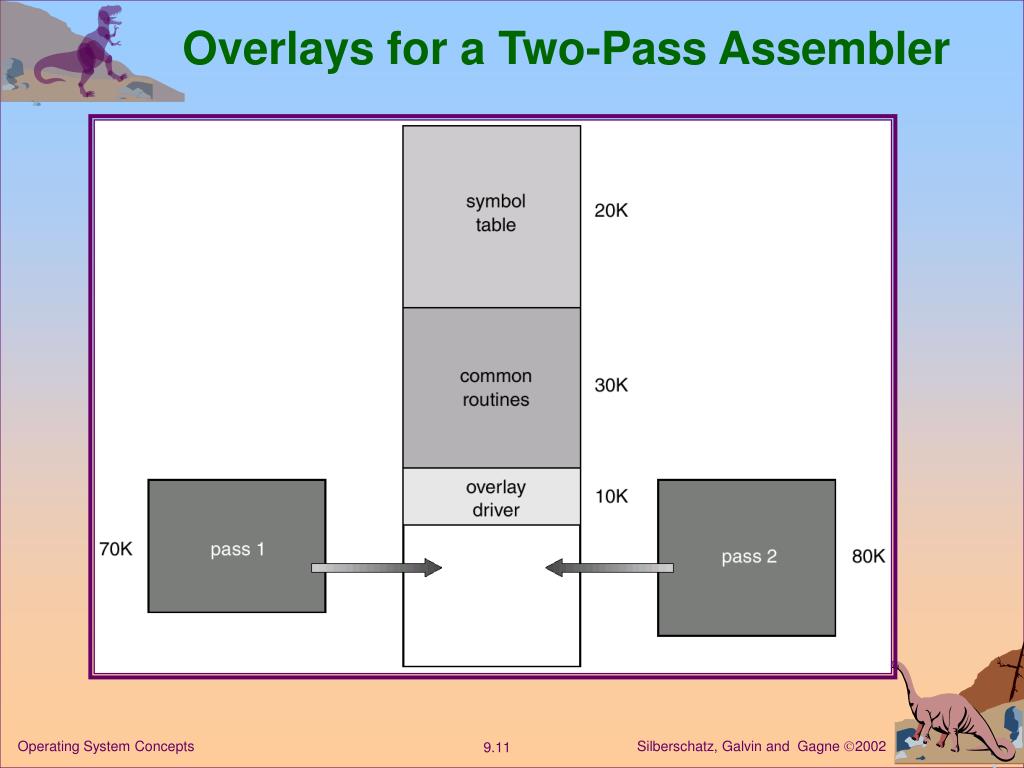 Overlays for a Two-Pass Assembler

symbol table
20K

common routines
30K

overlay driver
10K

70K
pass 1

pass 2
80K

Operating System Concepts

9.11

Silberschatz, Galvin and Gagne ©2002